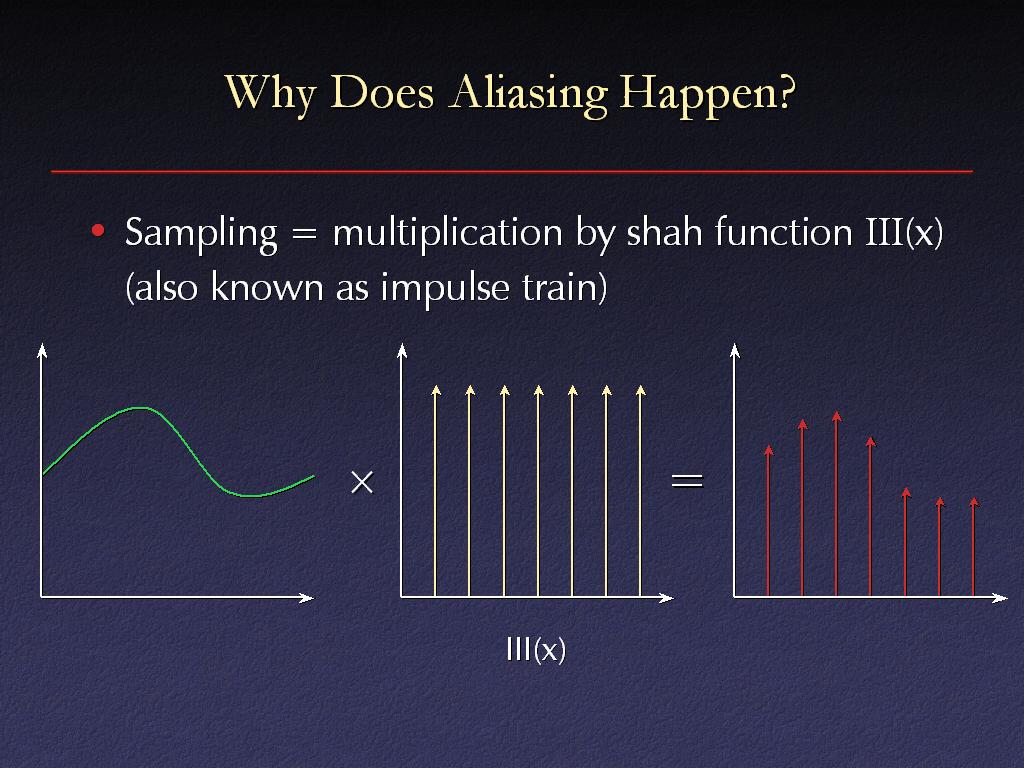 Why Does Aliasing Happen?

• Sampling = multiplication by shah function III(x) (also known as impulse train)

×

=

III(x)